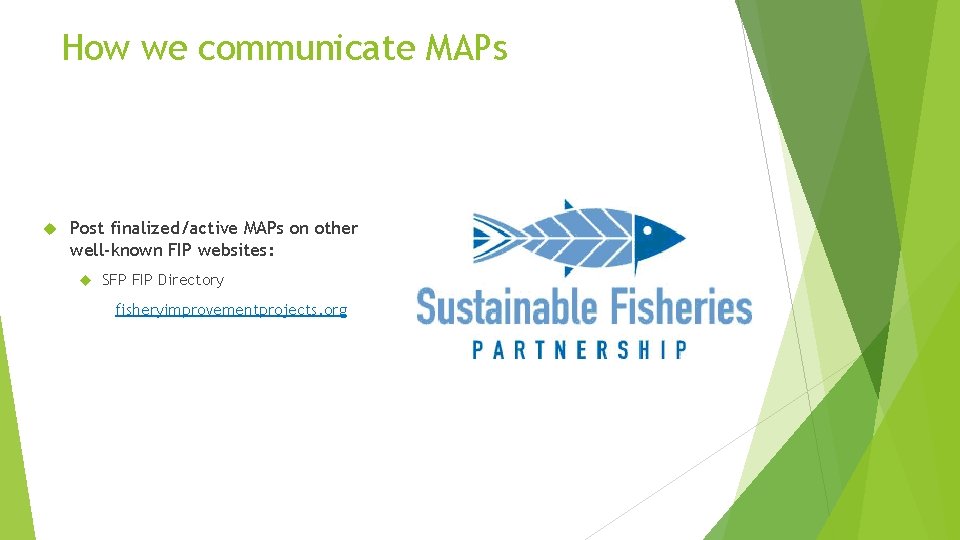 How we communicate MAPs

Post finalized/active MAPs on other well-known FIP websites:

SFP FIP Directory

fisheryimprovementprojects.org

Sustainable Fisheries
PARTNERSHIP